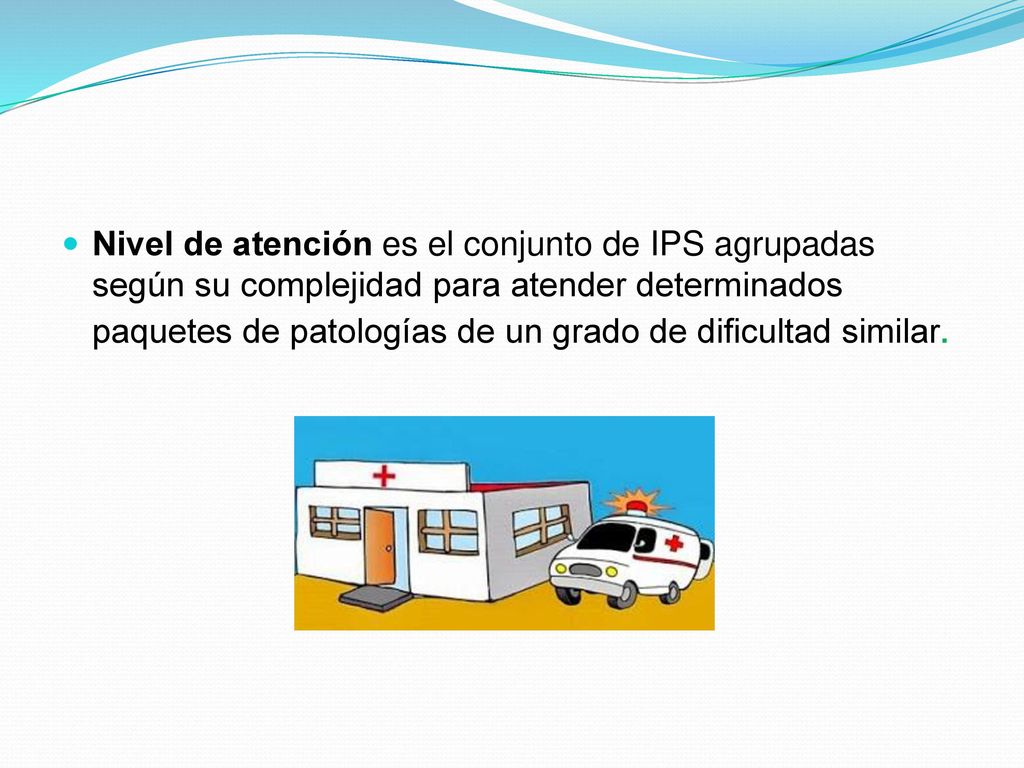 Nivel de atención es el conjunto de IPS agrupadas según su complejidad para atender determinados paquetes de patologías de un grado de dificultad similar.